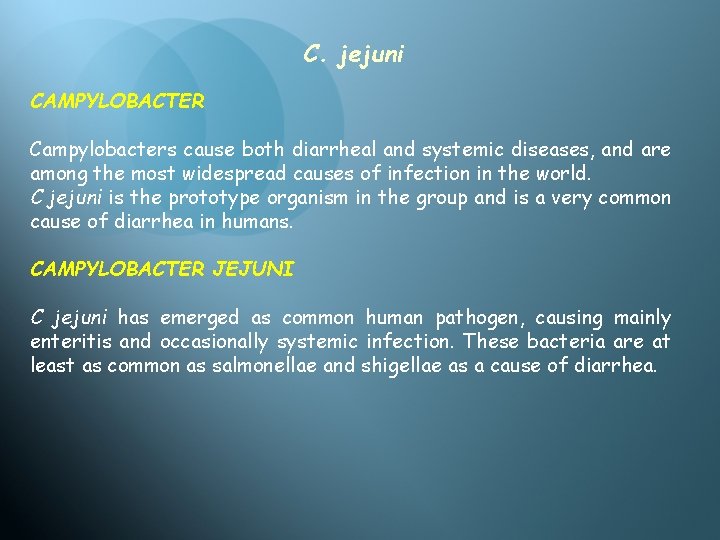 C. jejuni

CAMPYLOBACTER

Campylobacters cause both diarrheal and systemic diseases, and are among the most widespread causes of infection in the world.
C jejuni is the prototype organism in the group and is a very common cause of diarrhea in humans.

CAMPYLOBACTER JEJUNI

C jejuni has emerged as common human pathogen, causing mainly enteritis and occasionally systemic infection. These bacteria are at least as common as salmonellae and shigellae as a cause of diarrhea.